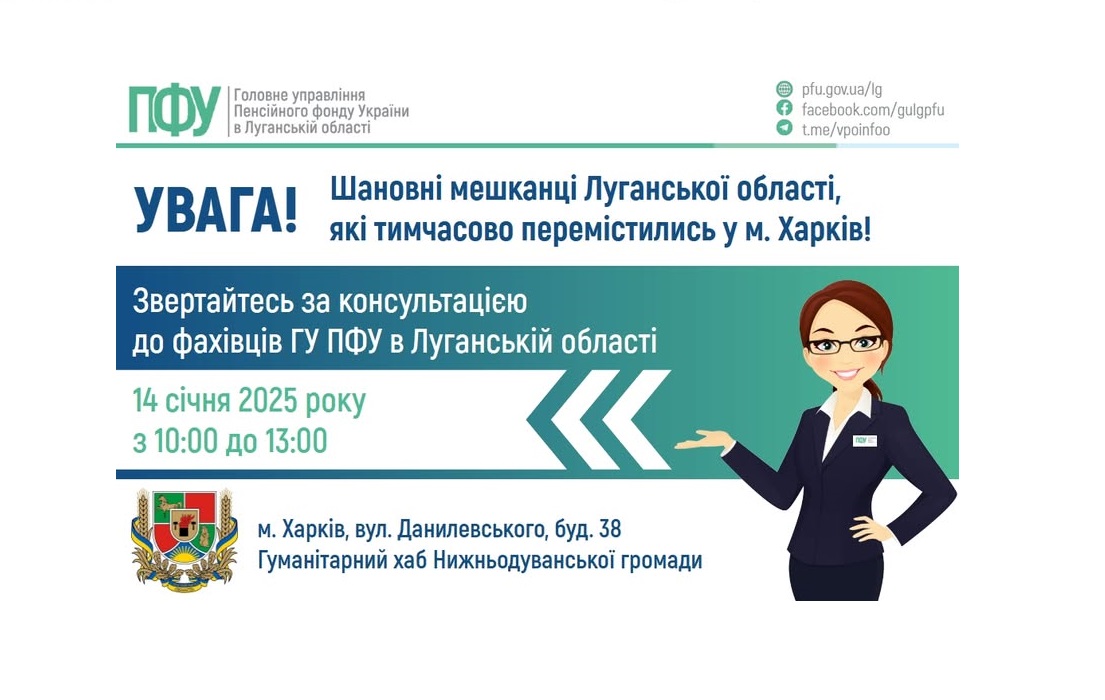 ПФУ Головне управління Пенсійного фонду України в Луганській області

pfu.gov.ua/lg
facebook.com/gulgpfu
t.me/vpoinfoo

УВАГА!

Шановні мешканці Луганської області, які тимчасово перемістились у м. Харків!

Звертайтесь за консультацією до фахівців ГУ ПФУ в Луганській області

14 січня 2025 року
з 10:00 до 13:00

ПФУ

м. Харків, вул. Данилевського, буд. 38
Гуманітарний хаб Нижньодуванської громади